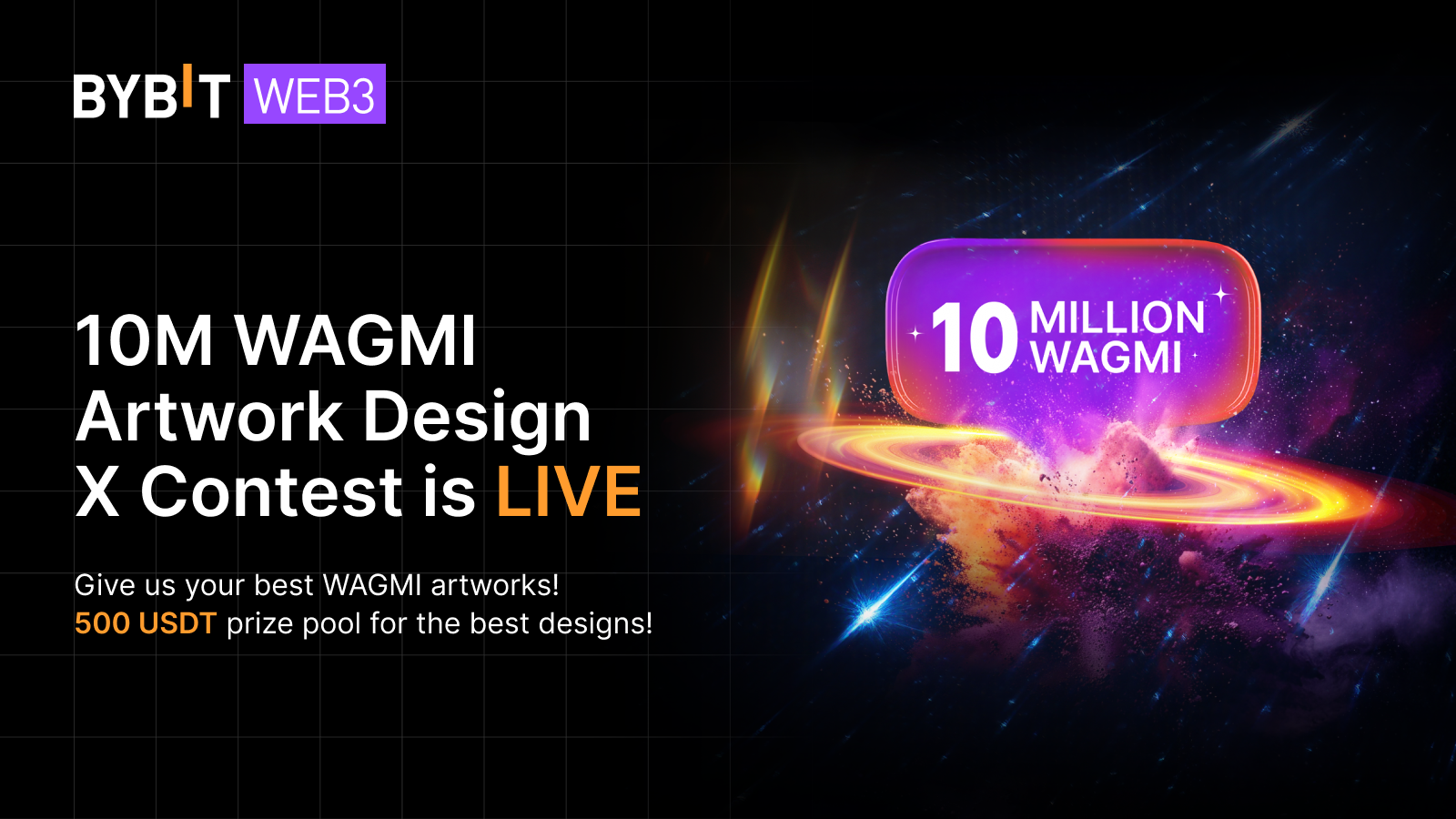 BYBIT WEB3

10M WAGMI Artwork Design X Contest is LIVE

Give us your best WAGMI artworks!
500 USDT prize pool for the best designs!

10 MILLION WAGMI